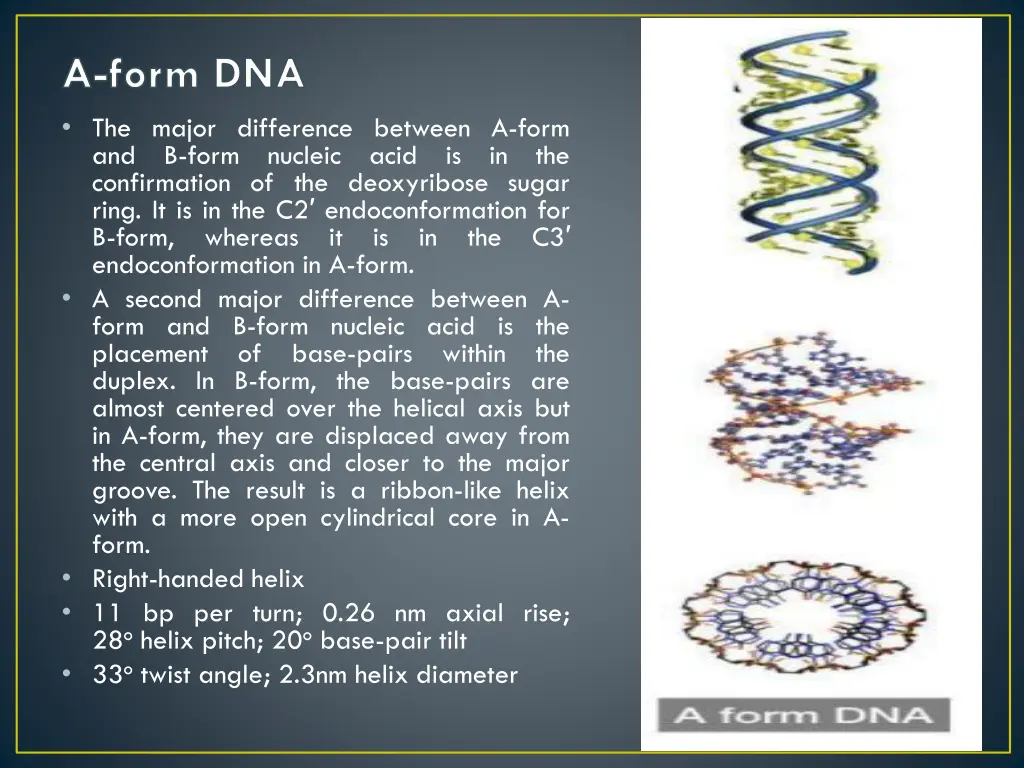 A-form DNA

• The major difference between A-form and B-form nucleic acid is in the confirmation of the deoxyribose sugar ring. It is in the C2′ endoconformation for B-form, whereas it is in the C3′ endoconformation in A-form.
• A second major difference between A-form and B-form nucleic acid is the placement of base-pairs within the duplex. In B-form, the base-pairs are almost centered over the helical axis but in A-form, they are displaced away from the central axis and closer to the major groove. The result is a ribbon-like helix with a more open cylindrical core in A-form.
• Right-handed helix
• 11 bp per turn; 0.26 nm axial rise; 28° helix pitch; 20° base-pair tilt
• 33° twist angle; 2.3nm helix diameter

A form DNA